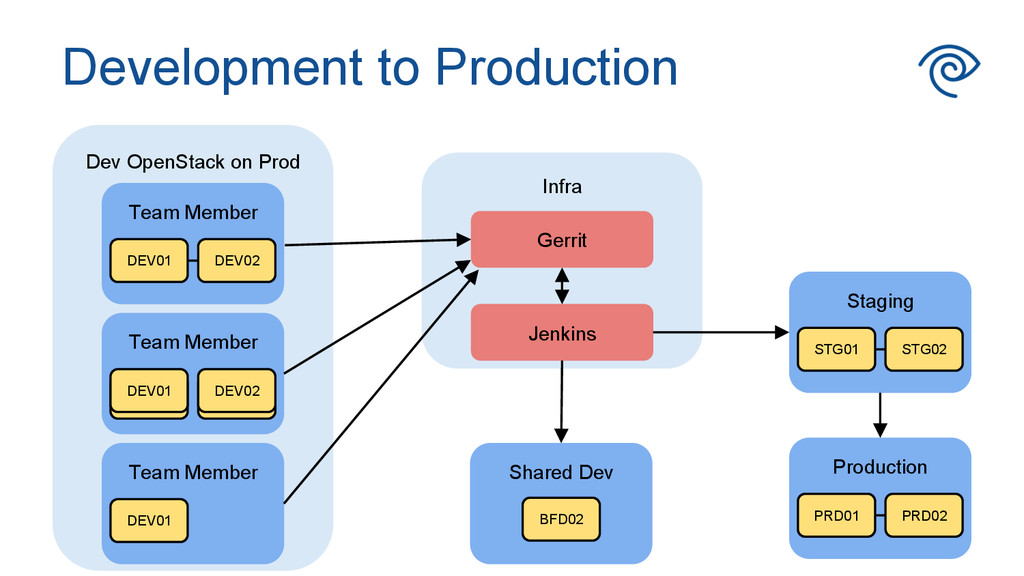 Development to Production

Dev OpenStack on Prod

Team Member

DEV01

DEV02

Team Member

DEV01

DEV02

Team Member

DEV01

Infra

Gerrit

Jenkins

Shared Dev

BFD02

Staging

STG01

STG02

Production

PRD01

PRD02